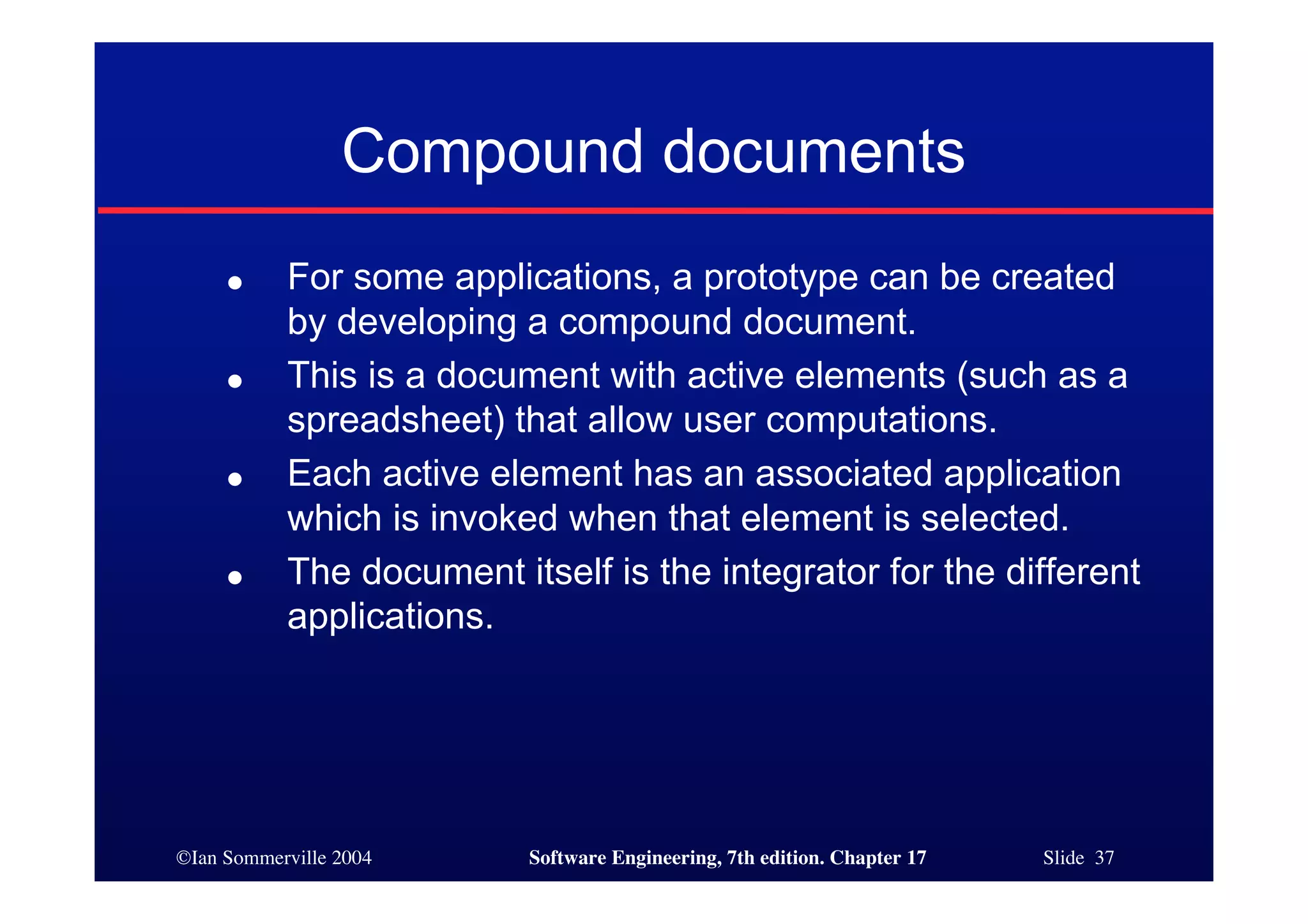 Compound documents

● For some applications, a prototype can be created by developing a compound document.

● This is a document with active elements (such as a spreadsheet) that allow user computations.

● Each active element has an associated application which is invoked when that element is selected.

● The document itself is the integrator for the different applications.

©Ian Sommerville 2004 Software Engineering, 7th edition. Chapter 17 Slide 37